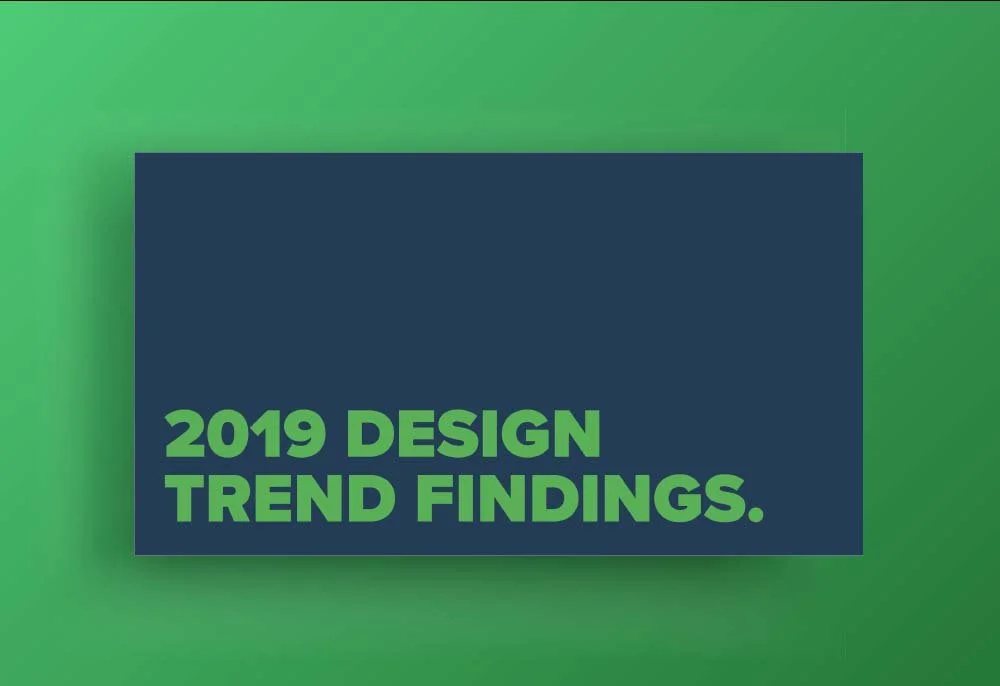 2019 DESIGN
TREND FINDINGS.